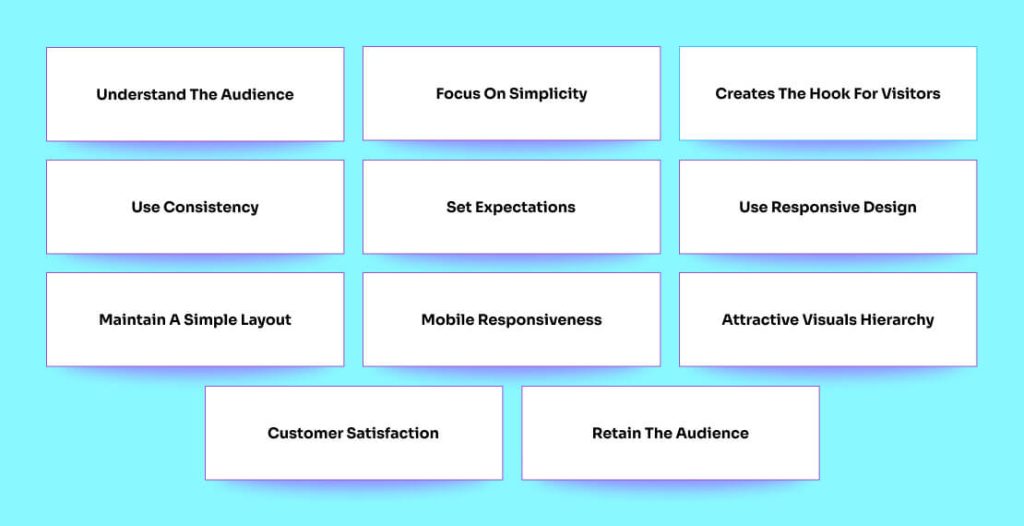 Understand The Audience

Focus On Simplicity

Creates The Hook For Visitors

Use Consistency

Set Expectations

Use Responsive Design

Maintain A Simple Layout

Mobile Responsiveness

Attractive Visuals Hierarchy

Customer Satisfaction

Retain The Audience